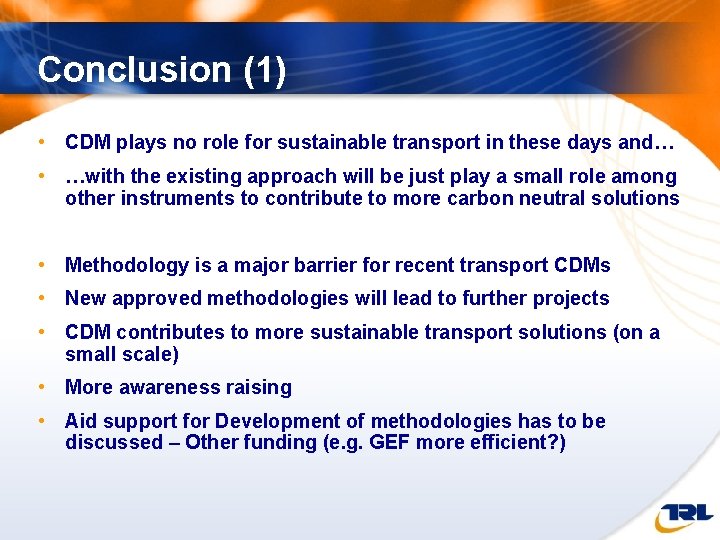 Conclusion (1)

• CDM plays no role for sustainable transport in these days and…

• …with the existing approach will be just play a small role among other instruments to contribute to more carbon neutral solutions

• Methodology is a major barrier for recent transport CDMs

• New approved methodologies will lead to further projects

• CDM contributes to more sustainable transport solutions (on a small scale)

• More awareness raising

• Aid support for Development of methodologies has to be discussed – Other funding (e.g. GEF more efficient?)

TRL